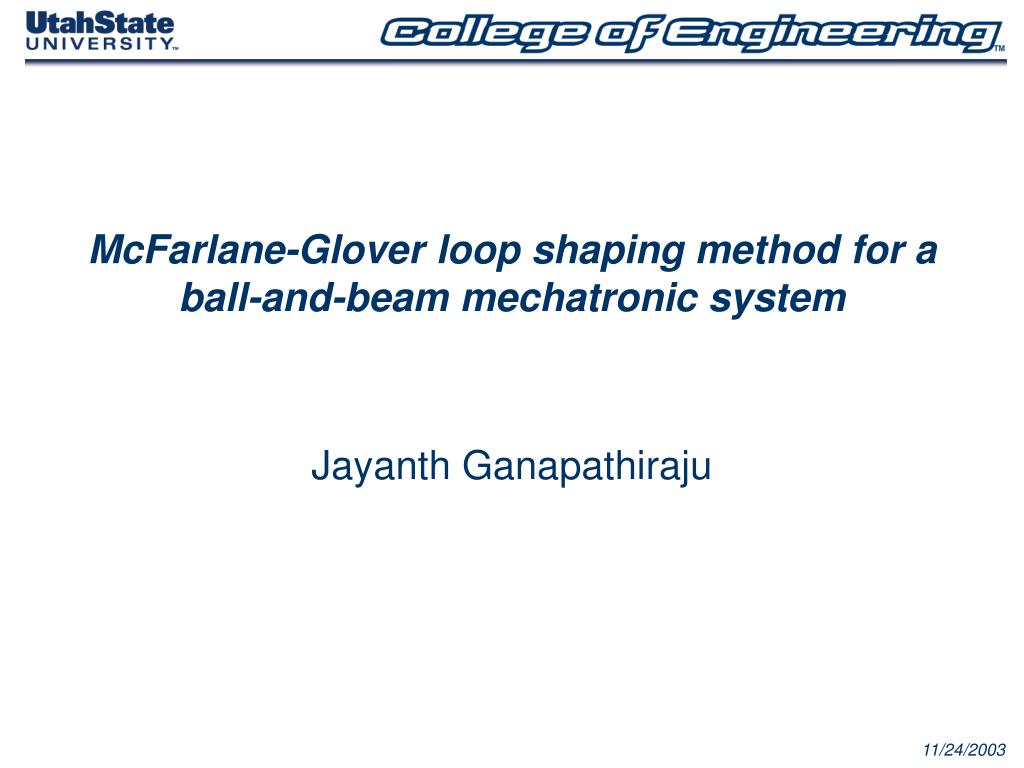 UtahState UNIVERSITY™

College of Engineering™

McFarlane-Glover loop shaping method for a ball-and-beam mechatronic system

Jayanth Ganapathiraju

11/24/2003